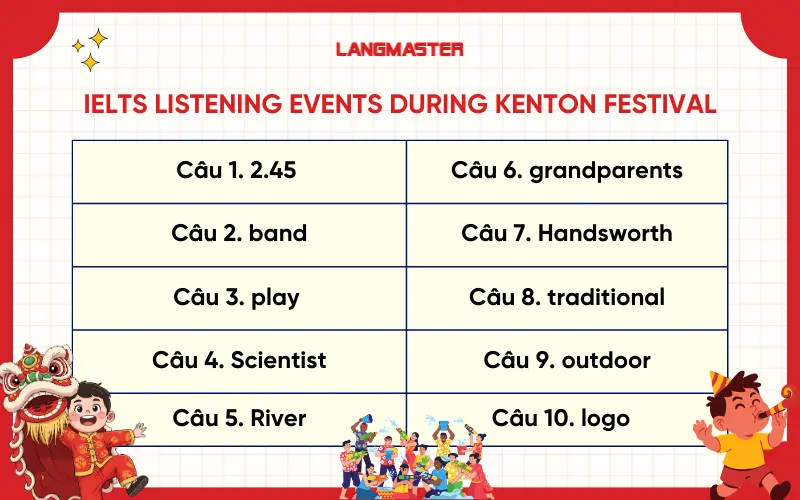 LANGMASTER

IELTS LISTENING EVENTS DURING KENTON FESTIVAL

| Câu 1. 2.45 | Câu 6. grandparents |
|---|---|
| Câu 2. band | Câu 7. Handsworth |
| Câu 3. play | Câu 8. traditional |
| Câu 4. Scientist | Câu 9. outdoor |
| Câu 5. River | Câu 10. logo |